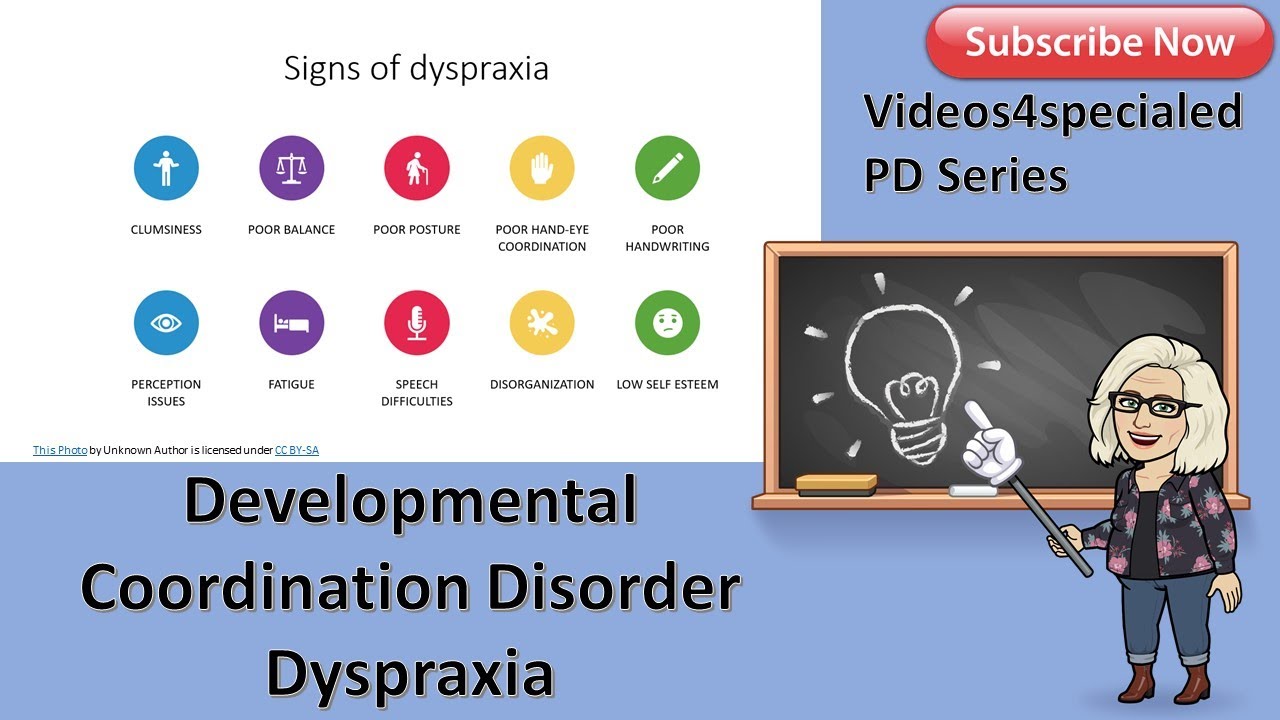 Signs of dyspraxia

CLUMSINESS

POOR BALANCE

POOR POSTURE

POOR HAND-EYE COORDINATION

POOR HANDWRITING

PERCEPTION ISSUES

FATIGUE

SPEECH DIFFICULTIES

DISORGANIZATION

LOW SELF ESTEEM

This Photo by Unknown Author is licensed under CC BY-SA

Subscribe Now

Videos4specialed PD Series

Developmental Coordination Disorder Dyspraxia